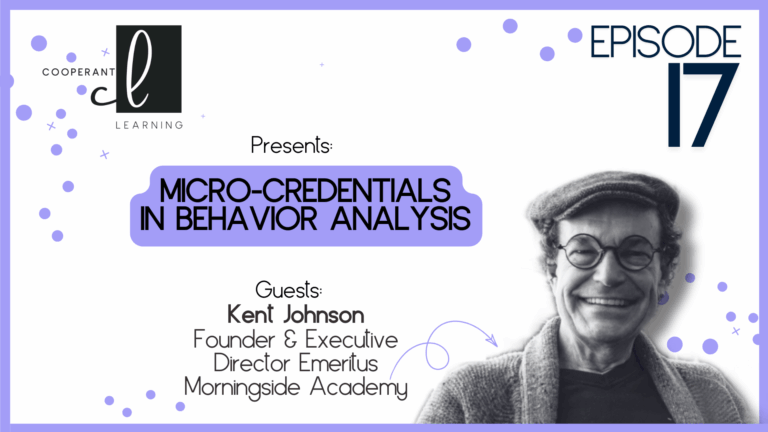 COOPERANT cl LEARNING

EPISODE 17

Presents:

MICRO-CREDENTIALS IN BEHAVIOR ANALYSIS

Guests:
Kent Johnson
Founder & Executive Director Emeritus
Morningside Academy